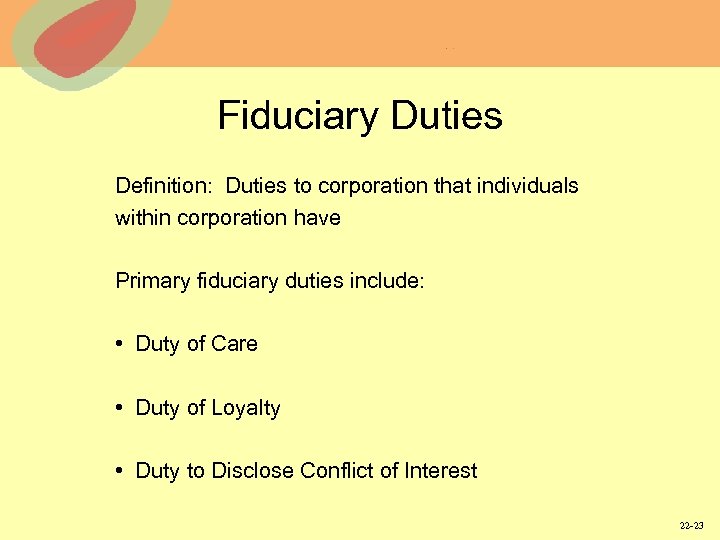 Fiduciary Duties

Definition: Duties to corporation that individuals within corporation have

Primary fiduciary duties include:

• Duty of Care

• Duty of Loyalty

• Duty to Disclose Conflict of Interest

22-23